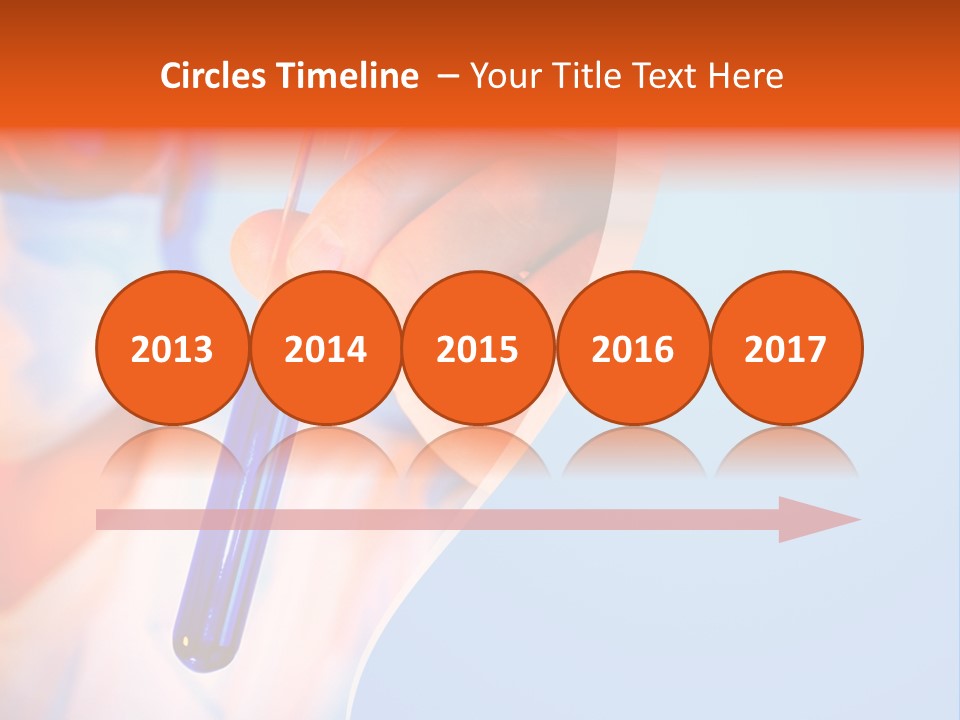 Circles Timeline – Your Title Text Here

2013 2014 2015 2016 2017